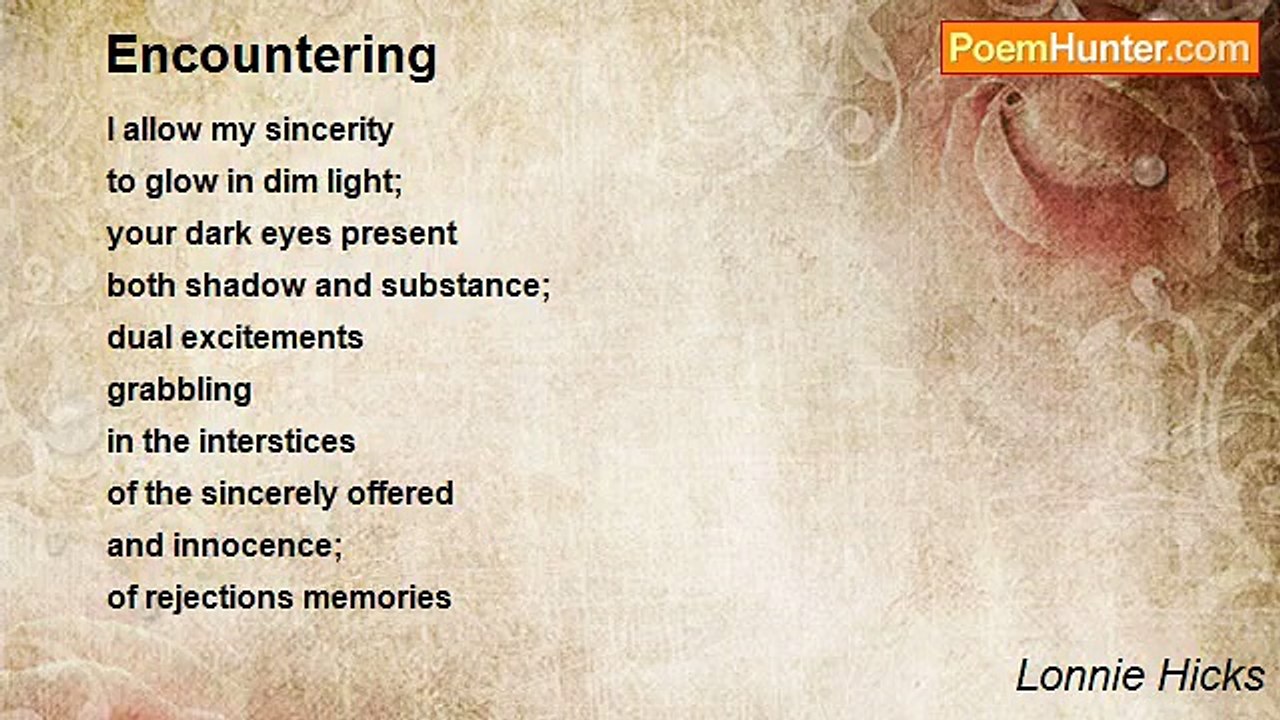 Encountering

PoemHunter.com

I allow my sincerity
to glow in dim light;
your dark eyes present
both shadow and substance;
dual excitements
grabbling
in the interstices
of the sincerely offered
and innocence;
of rejections memories

Lonnie Hicks